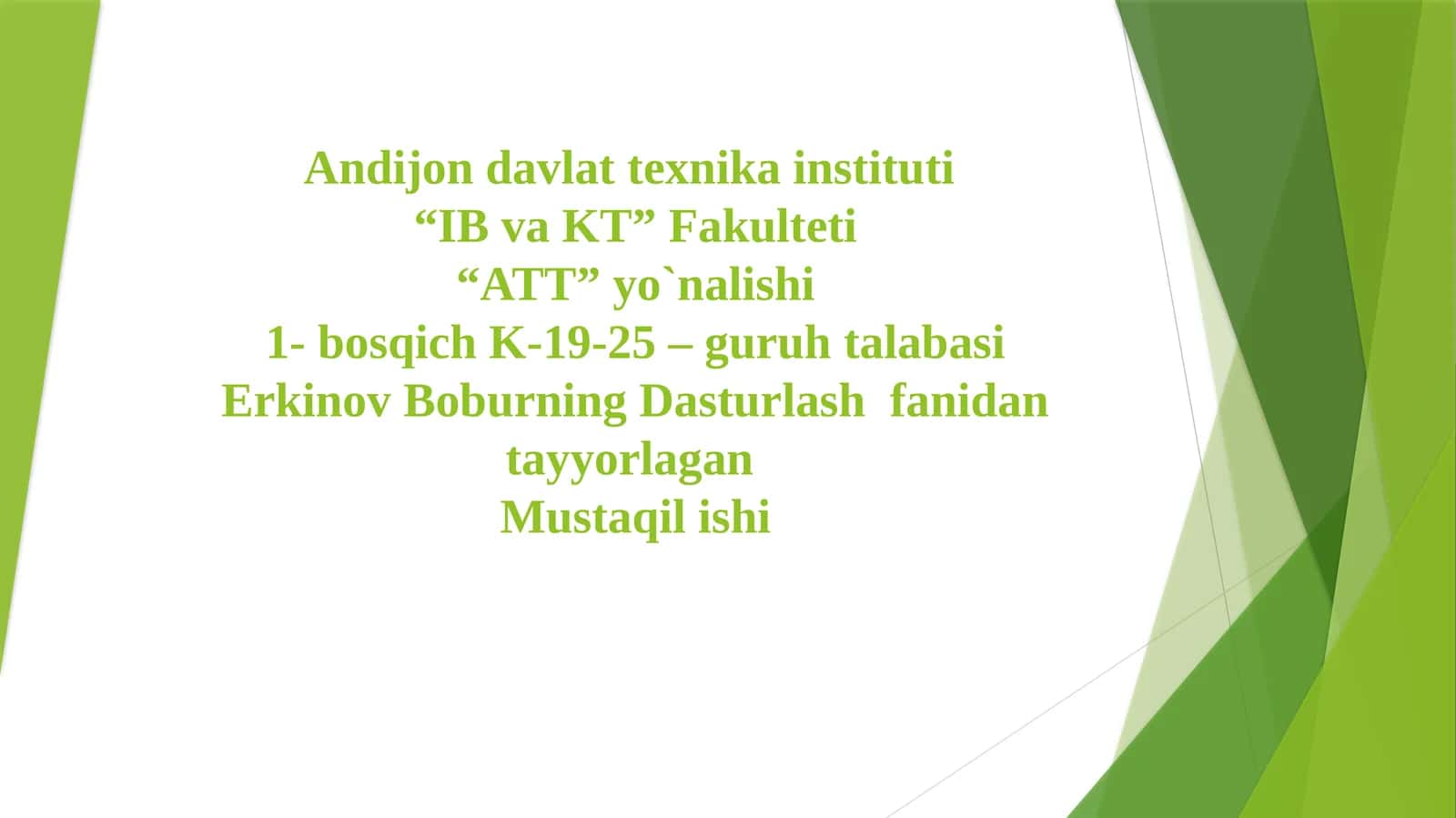 Andijon davlat texnika instituti
“IB va KT” Fakulteti
“ATT” yo`nalishi
1- bosqich K-19-25 – guruh talabasi
Erkinov Boburning Dasturlash fanidan tayyorlagan
Mustaqil ishi